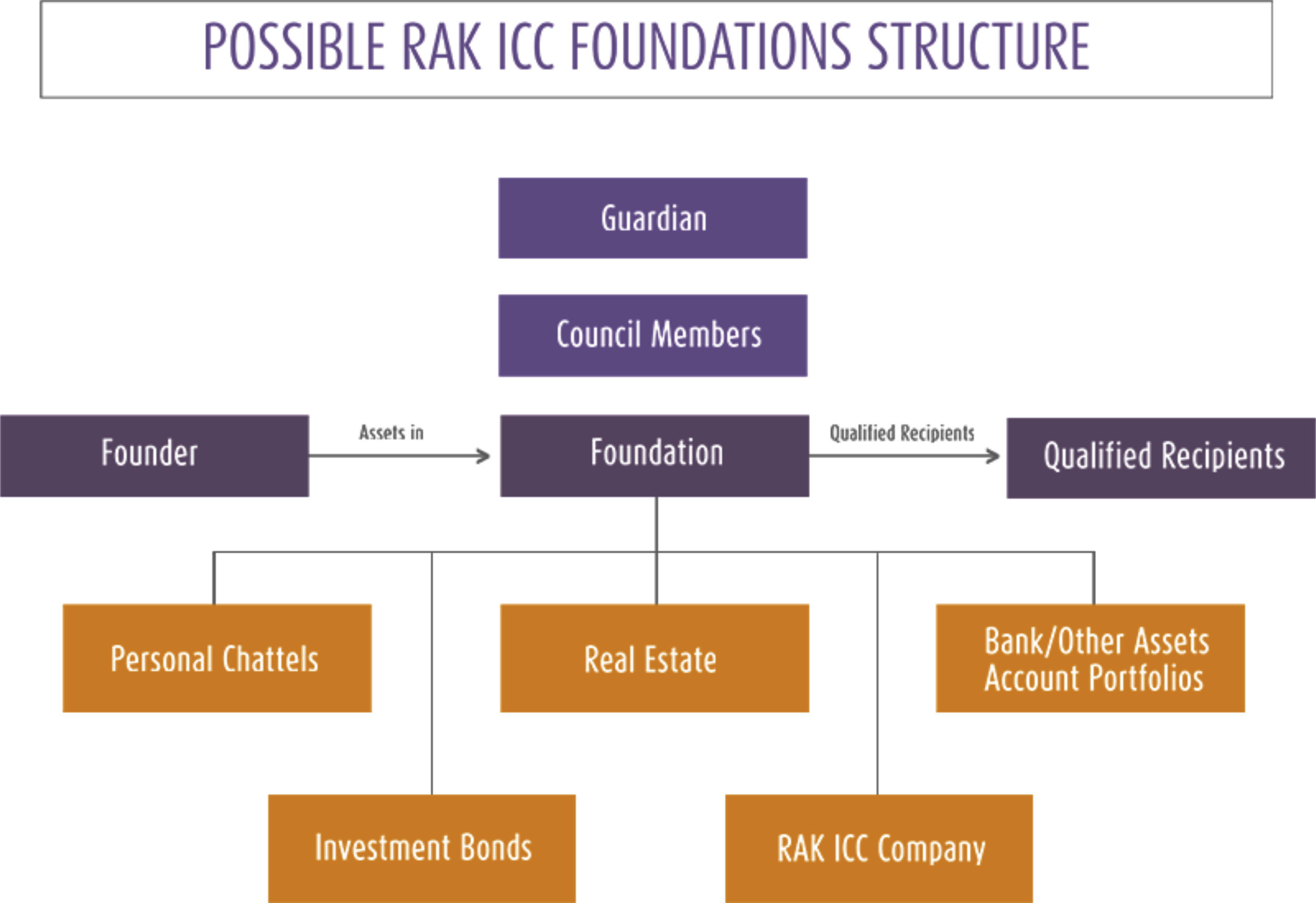 POSSIBLE RAK ICC FOUNDATIONS STRUCTURE

Guardian

Council Members

Founder

Assets in

Foundation

Qualified Recipients

Qualified Recipients

Personal Chattels

Real Estate

Bank/Other Assets Account Portfolios

Investment Bonds

RAK ICC Company